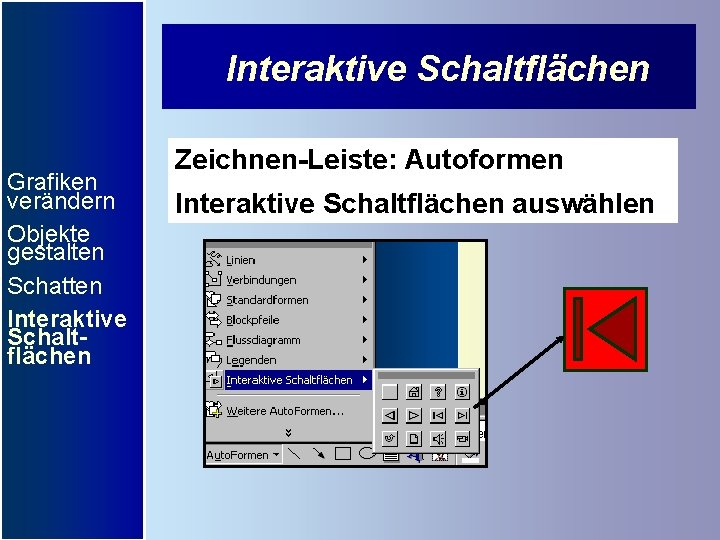 Grafiken verändern

Objekte gestalten

Schatten

Interaktive Schaltflächen

Interaktive Schaltflächen

Zeichnen-Leiste: Autoformen

Interaktive Schaltflächen auswählen

Linien

Verbindungen

Standardformen

Blockpfeile

Flussdiagramm

Legenden

Interaktive Schaltflächen

Weitere AutoFormen...

AutoFormen